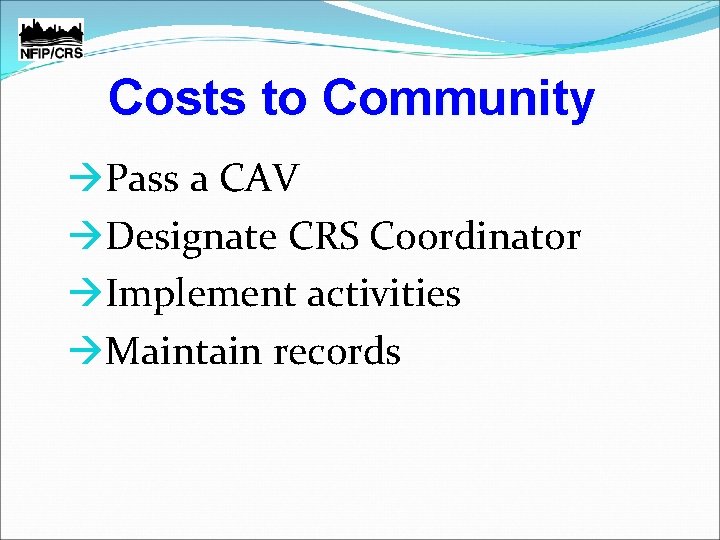 NFIP/CRS

Costs to Community

→Pass a CAV
→Designate CRS Coordinator
→Implement activities
→Maintain records